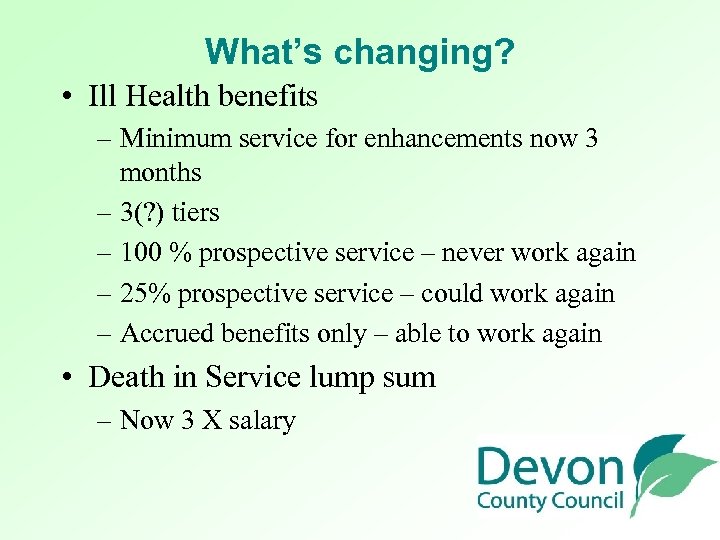 What's changing?

• Ill Health benefits
– Minimum service for enhancements now 3 months
– 3(?) tiers
– 100 % prospective service – never work again
– 25% prospective service – could work again
– Accrued benefits only – able to work again

• Death in Service lump sum
– Now 3 X salary

Devon
County Council